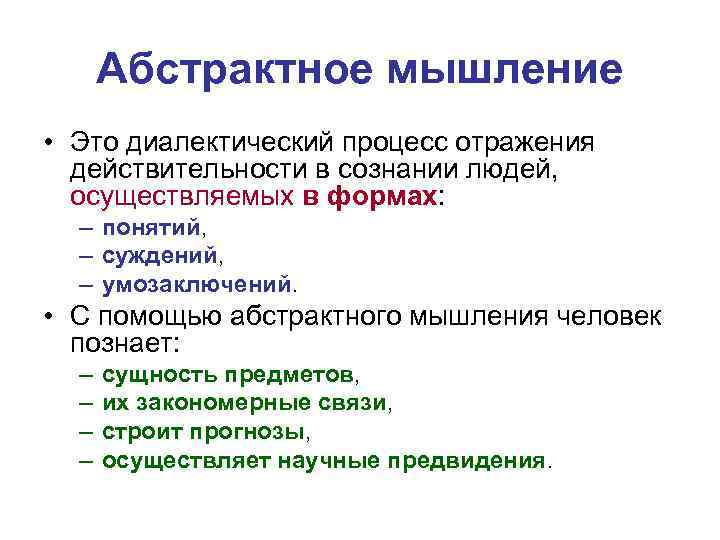 Абстрактное мышление

• Это диалектический процесс отражения действительности в сознании людей, осуществляемых в формах:
– понятий,
– суждений,
– умозаключений.

• С помощью абстрактного мышления человек познает:
– сущность предметов,
– их закономерные связи,
– строит прогнозы,
– осуществляет научные предвидения.